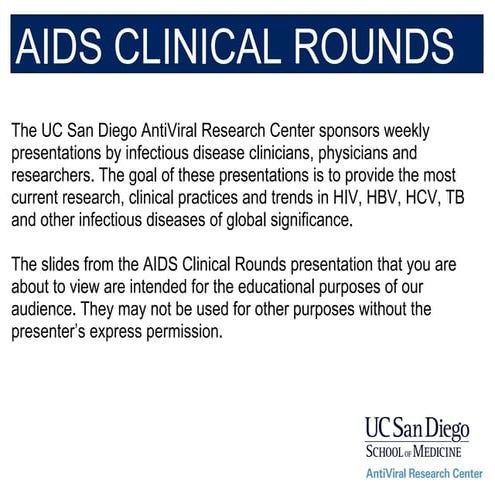 AIDS CLINICAL ROUNDS

The UC San Diego AntiViral Research Center sponsors weekly presentations by infectious disease clinicians, physicians and researchers. The goal of these presentations is to provide the most current research, clinical practices and trends in HIV, HBV, HCV, TB and other infectious diseases of global significance.

The slides from the AIDS Clinical Rounds presentation that you are about to view are intended for the educational purposes of our audience. They may not be used for other purposes without the presenter's express permission.

UC San Diego
SCHOOL OF MEDICINE
AntiViral Research Center